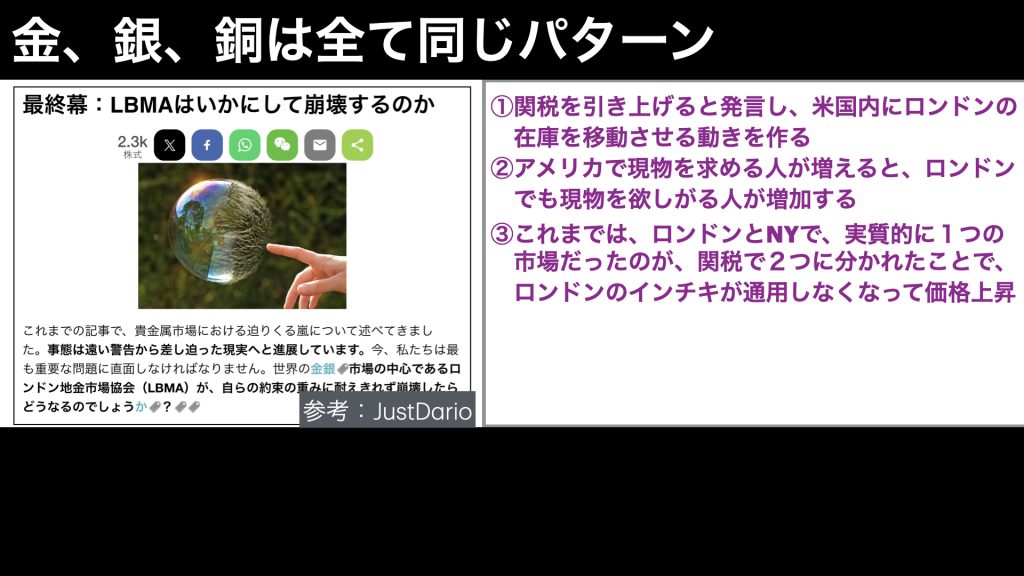 金、銀、銅は全て同じパターン

最終幕：LBMAはいかにして崩壊するのか

2.3k
株式

これまでの記事で、貴金属市場における迫りくる嵐について述べてきました。事態は遠い警告から差し迫った現実へと進展しています。今、私たちは最も重要な問題に直面しなければなりません。世界の金銀市場の中心であるロンドン地金市場協会（LBMA）が、自らの約束の重みに耐えきれず崩壊したらどうなるのでしょうか？

参考：JustDario

①関税を引き上げると発言し、米国内にロンドンの在庫を移動させる動きを作る
②アメリカで現物を求める人が増えると、ロンドンでも現物を欲しがる人が増加する
③これまでは、ロンドンとNYで、実質的に１つの市場だったのが、関税で２つに分かれたことで、ロンドンのインチキが通用しなくなって価格上昇